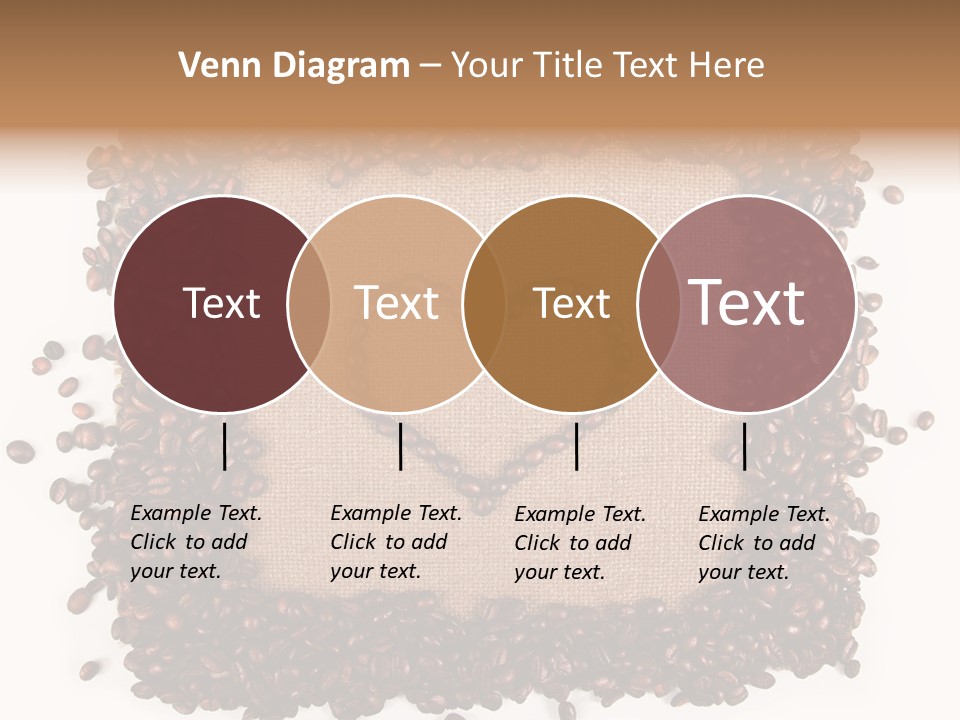 Venn Diagram – Your Title Text Here

Text

Text

Text

Text

Example Text. Click to add your text.

Example Text. Click to add your text.

Example Text. Click to add your text.

Example Text. Click to add your text.